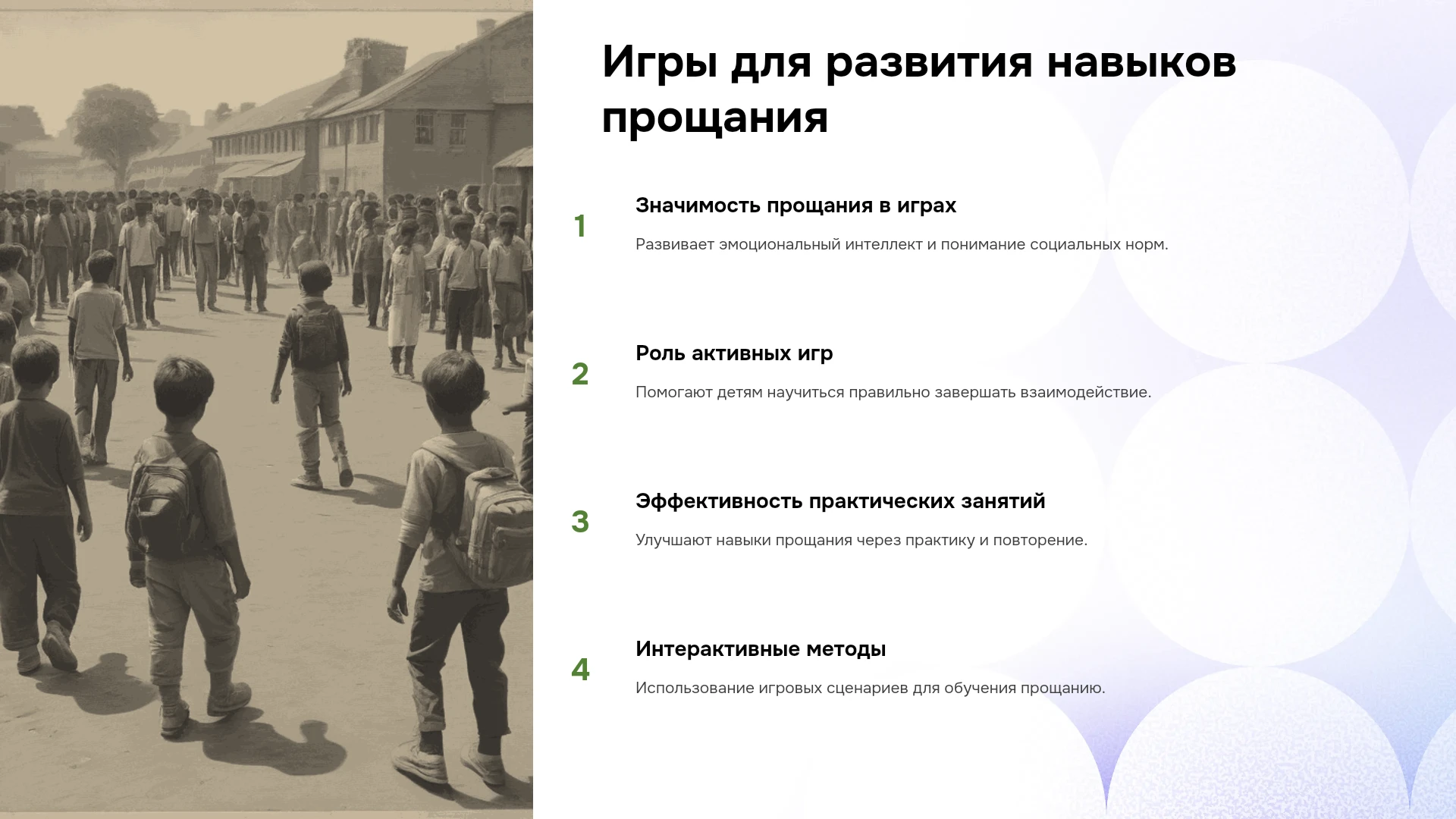 Игры для развития навыков прощания

1

Значимость прощания в играх

Развивает эмоциональный интеллект и понимание социальных норм.

2

Роль активных игр

Помогают детям научиться правильно завершать взаимодействие.

3

Эффективность практических занятий

Улучшают навыки прощания через практику и повторение.

4

Интерактивные методы

Использование игровых сценариев для обучения прощанию.